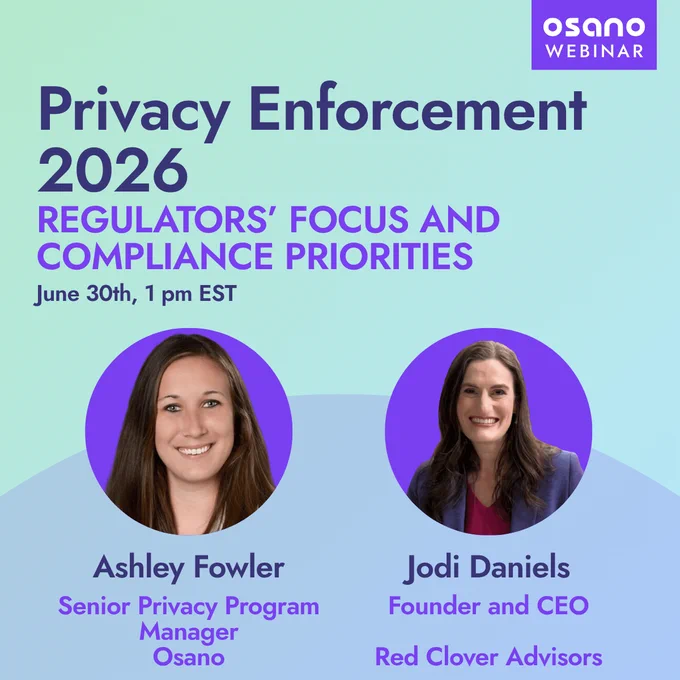 osano
WEBINAR

Privacy Enforcement 2026

REGULATORS' FOCUS AND COMPLIANCE PRIORITIES

June 30th, 1 pm EST

Ashley Fowler
Senior Privacy Program Manager
Osano

Jodi Daniels
Founder and CEO

Red Clover Advisors